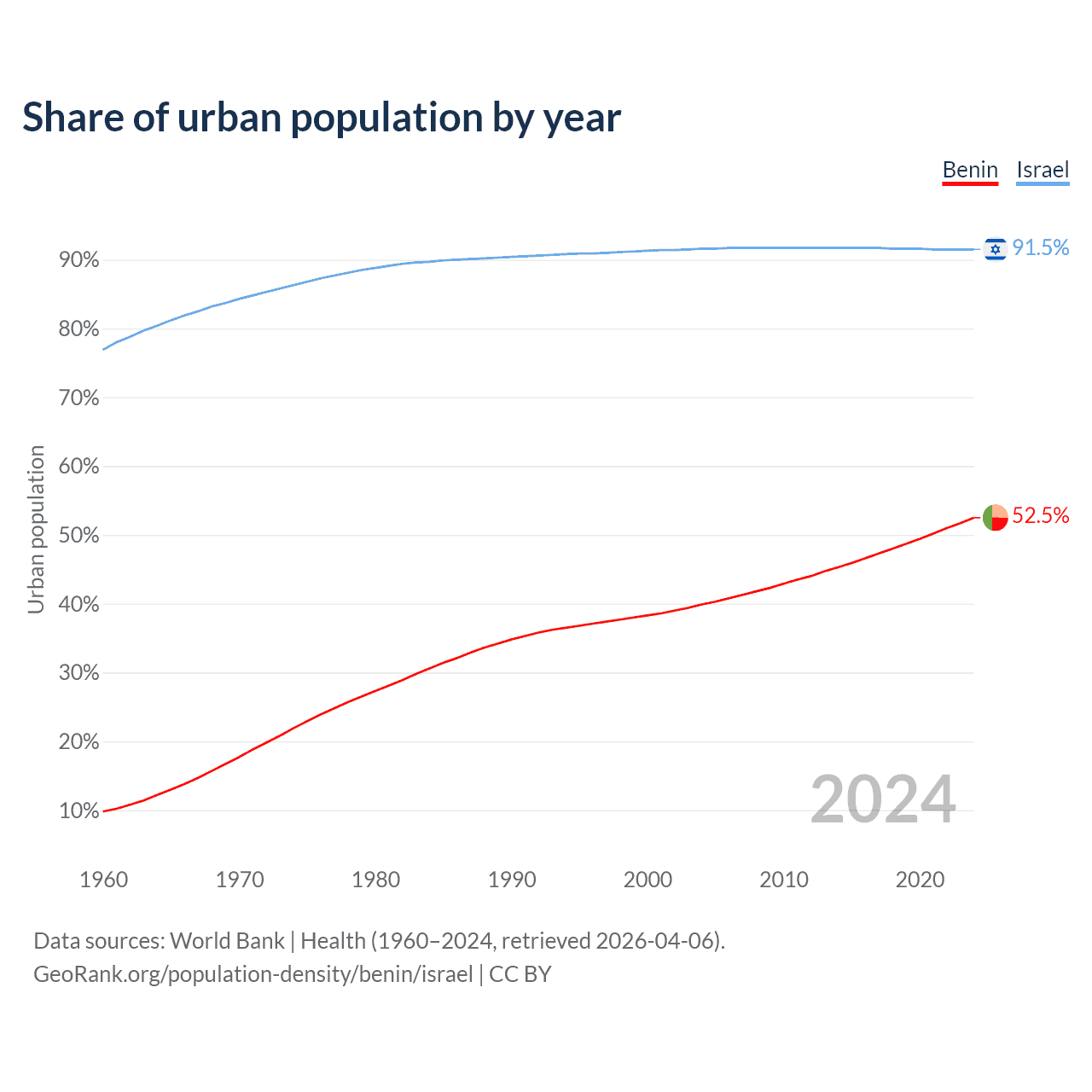 Share of urban population by year

Benin Israel

Urban population

90%
80%
70%
60%
50%
40%
30%
20%
10%

91.5%
52.5%

2024

1960 1970 1980 1990 2000 2010 2020

Data sources: World Bank | Health (1960–2024, retrieved 2026-04-06).
GeoRank.org/population-density/benin/israel | CC BY